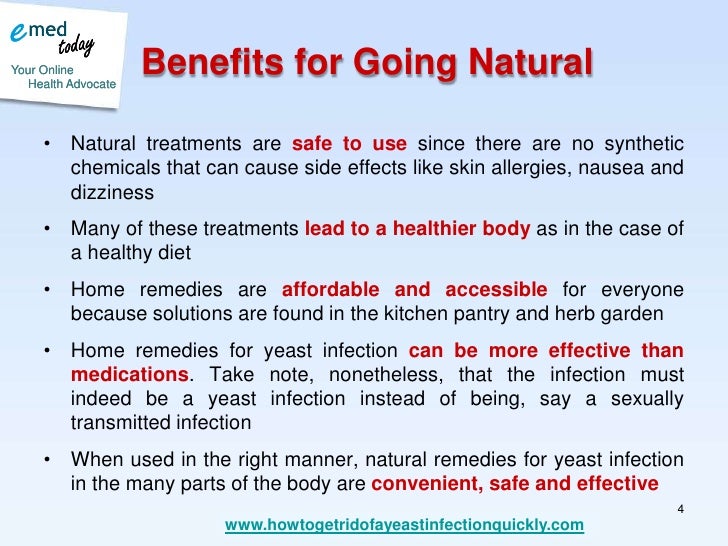 emed today
Your Online Health Advocate

Benefits for Going Natural

• Natural treatments are safe to use since there are no synthetic chemicals that can cause side effects like skin allergies, nausea and dizziness

• Many of these treatments lead to a healthier body as in the case of a healthy diet

• Home remedies are affordable and accessible for everyone because solutions are found in the kitchen pantry and herb garden

• Home remedies for yeast infection can be more effective than medications. Take note, nonetheless, that the infection must indeed be a yeast infection instead of being, say a sexually transmitted infection

• When used in the right manner, natural remedies for yeast infection in the many parts of the body are convenient, safe and effective

4

www.howtogetridofayeastinfectionquickly.com